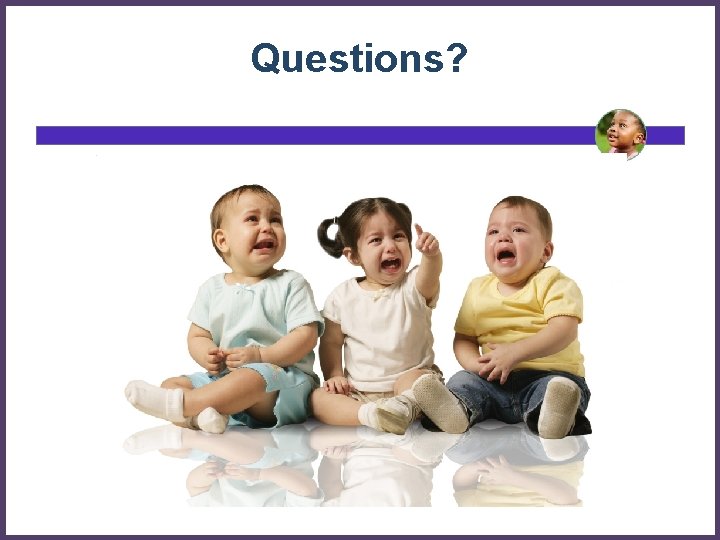 Questions?